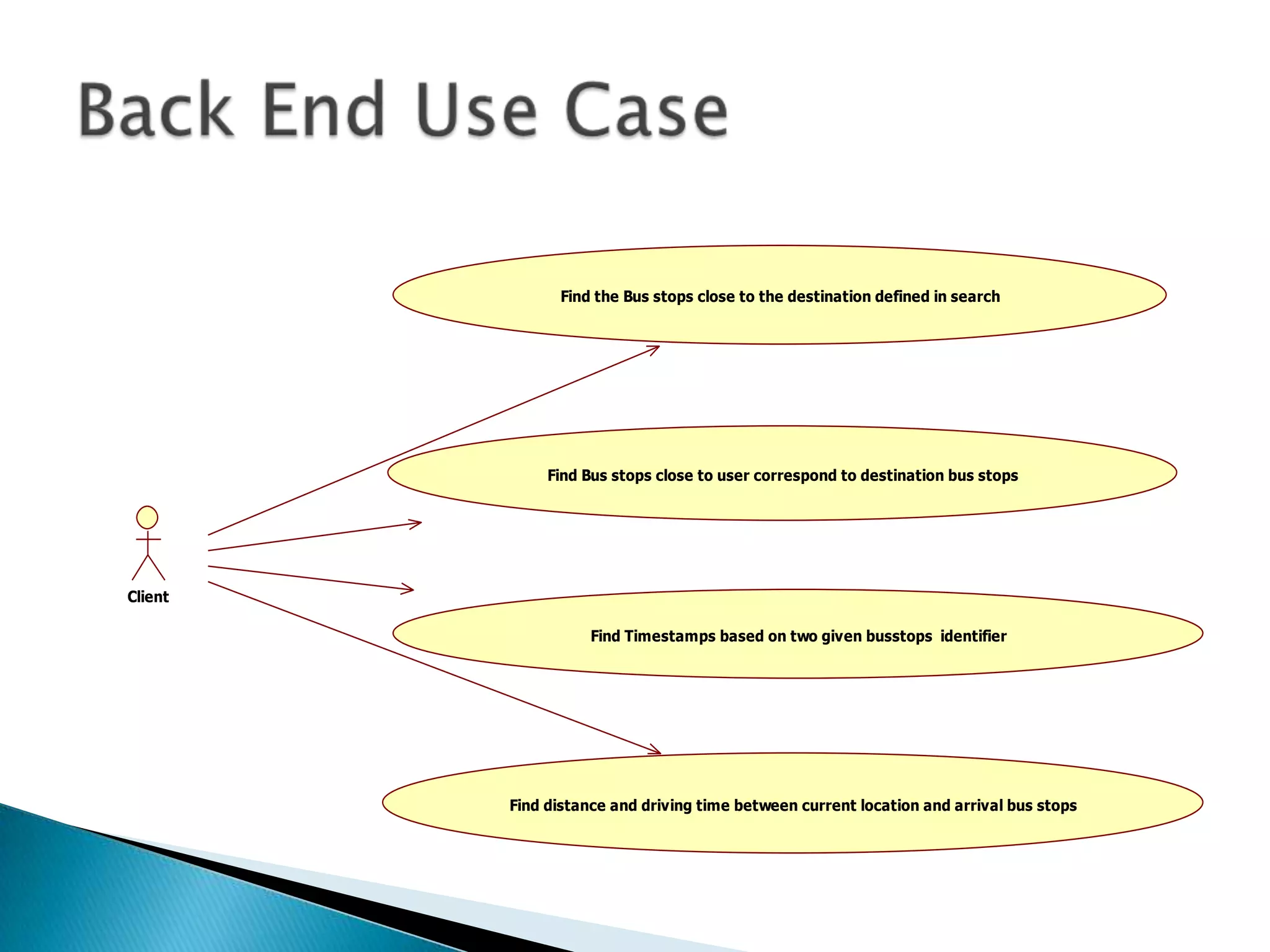 Back End Use Case

Find the Bus stops close to the destination defined in search

Find Bus stops close to user correspond to destination bus stops

Client

Find Timestamps based on two given busstops identifier

Find distance and driving time between current location and arrival bus stops